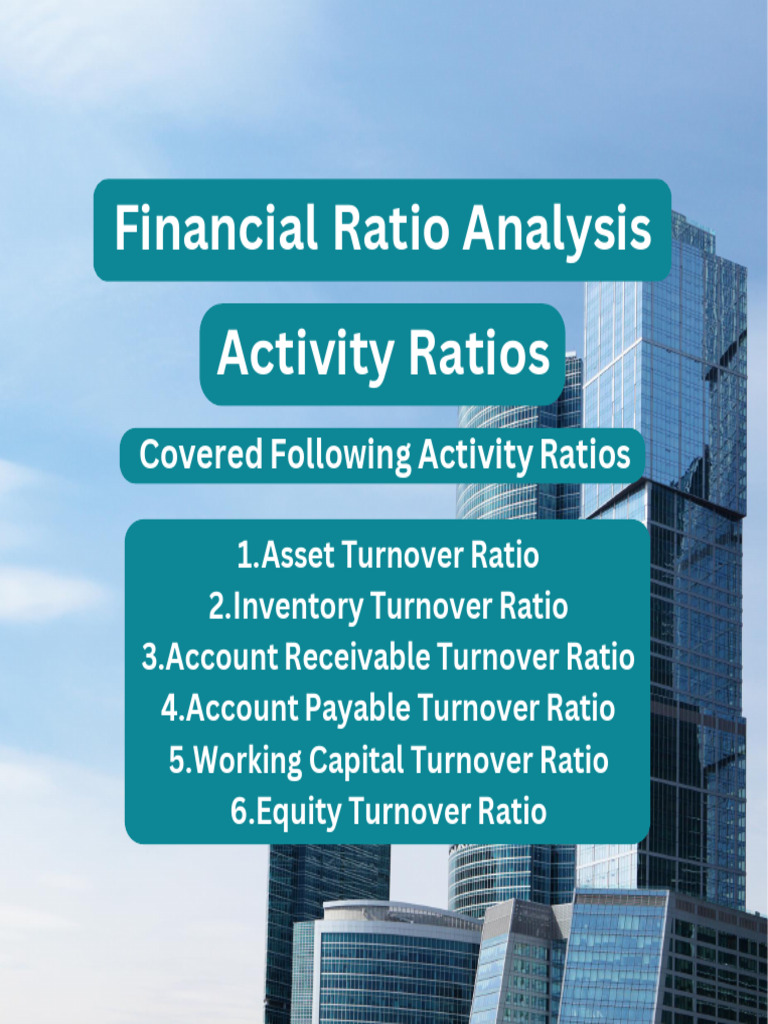 Financial Ratio Analysis

Activity Ratios

Covered Following Activity Ratios

1.Asset Turnover Ratio
2.Inventory Turnover Ratio
3.Account Receivable Turnover Ratio
4.Account Payable Turnover Ratio
5.Working Capital Turnover Ratio
6.Equity Turnover Ratio